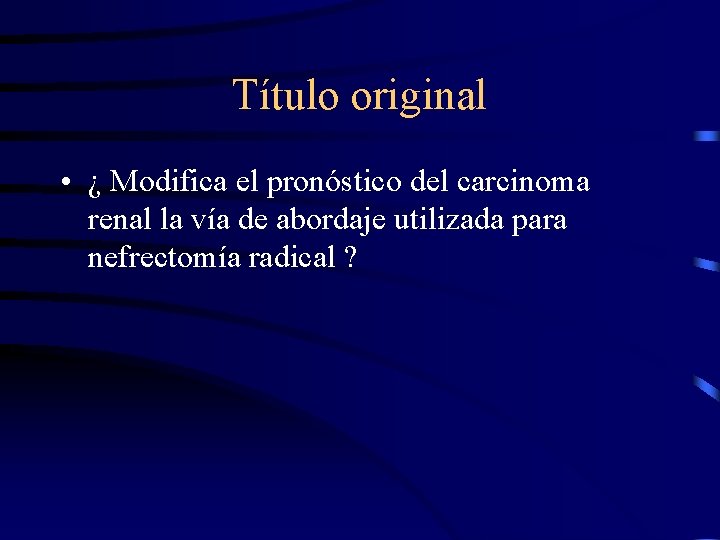 Título original

• ¿ Modifica el pronóstico del carcinoma renal la vía de abordaje utilizada para nefrectomía radical ?